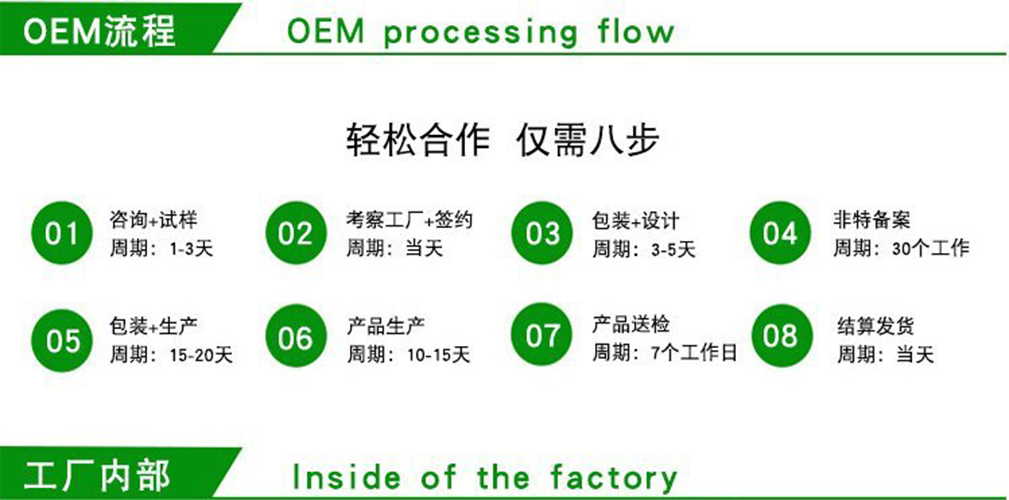 OEM流程 OEM processing flow

轻松合作 仅需八步

01 咨询+试样
周期：1-3天

02 考察工厂+签约
周期：当天

03 包装+设计
周期：3-5天

04 非特备案
周期：30个工作

05 包装+生产
周期：15-20天

06 产品生产
周期：10-15天

07 产品送检
周期：7个工作日

08 结算发货
周期：当天

工厂内部 Inside of the factory